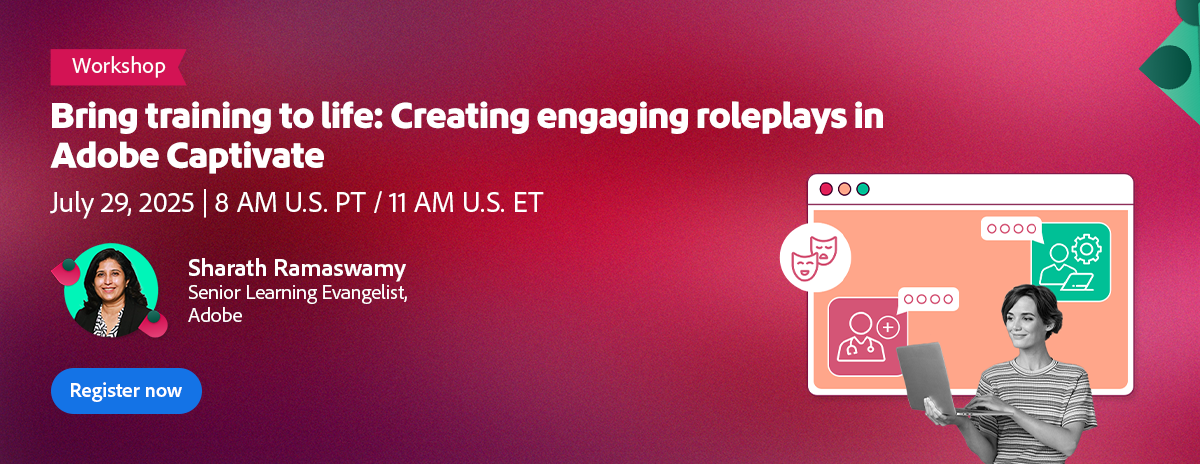 Workshop

Bring training to life: Creating engaging roleplays in Adobe Captivate

July 29, 2025 | 8 AM U.S. PT / 11 AM U.S. ET

Sharath Ramaswamy
Senior Learning Evangelist, Adobe

Register now